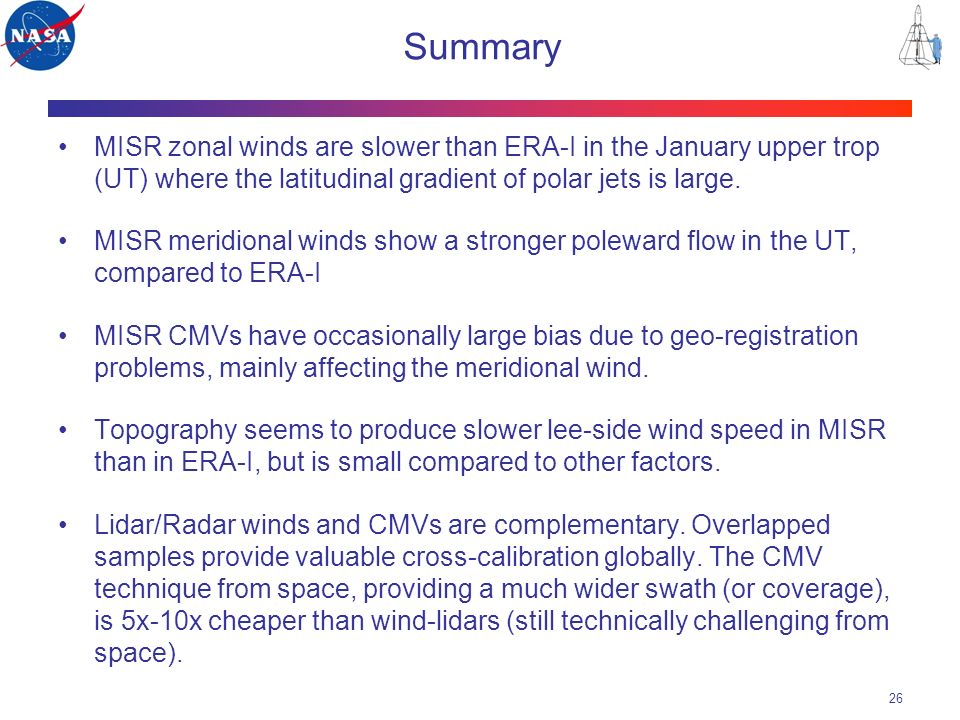 NASA

Summary

• MISR zonal winds are slower than ERA-I in the January upper trop (UT) where the latitudinal gradient of polar jets is large.

• MISR meridional winds show a stronger poleward flow in the UT, compared to ERA-I

• MISR CMVs have occasionally large bias due to geo-registration problems, mainly affecting the meridional wind.

• Topography seems to produce slower lee-side wind speed in MISR than in ERA-I, but is small compared to other factors.

• Lidar/Radar winds and CMVs are complementary. Overlapped samples provide valuable cross-calibration globally. The CMV technique from space, providing a much wider swath (or coverage), is 5x-10x cheaper than wind-lidars (still technically challenging from space).

26